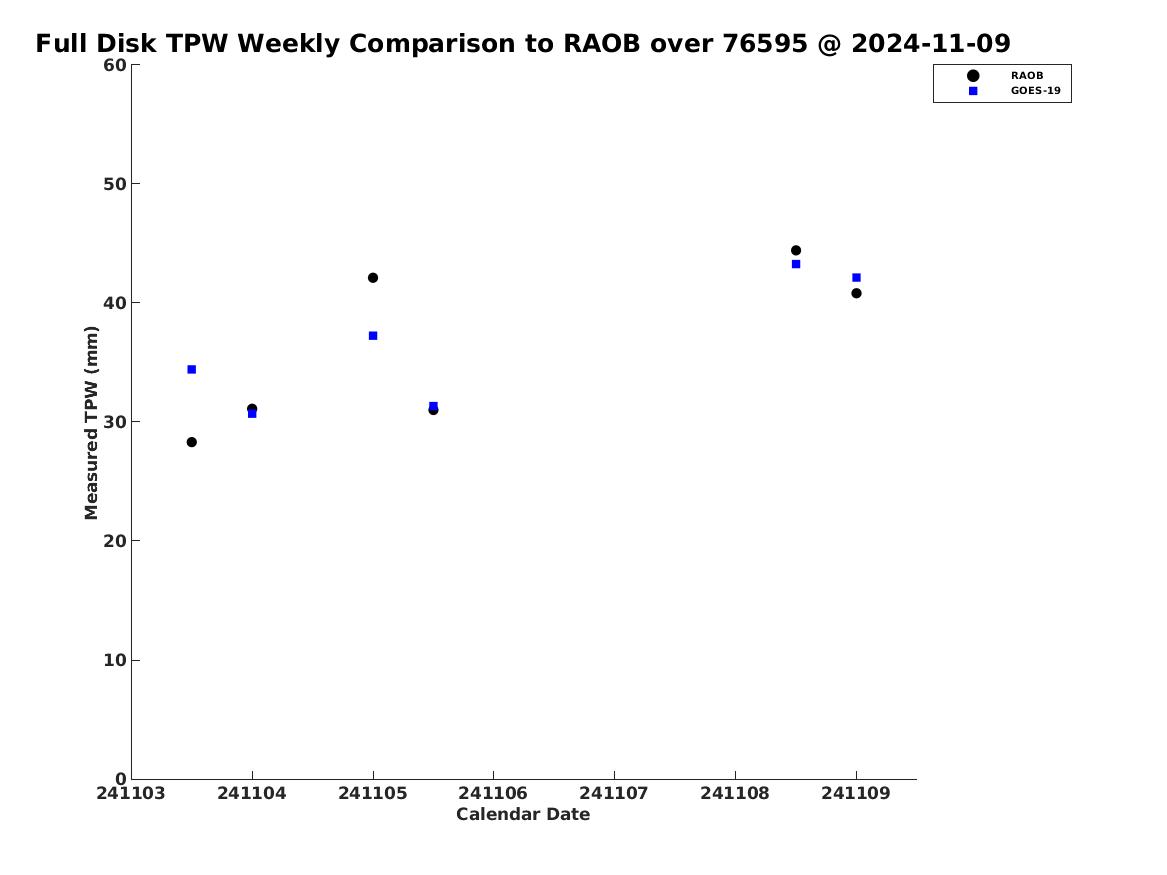 Full Disk TPW Weekly Comparison to RAOB over 76595 @ 2024-11-09

RAOB
GOES-19

Measured TPW (mm)

60
50
40
30
20
10
0

241103
241104
241105
241106
241107
241108
241109

Calendar Date